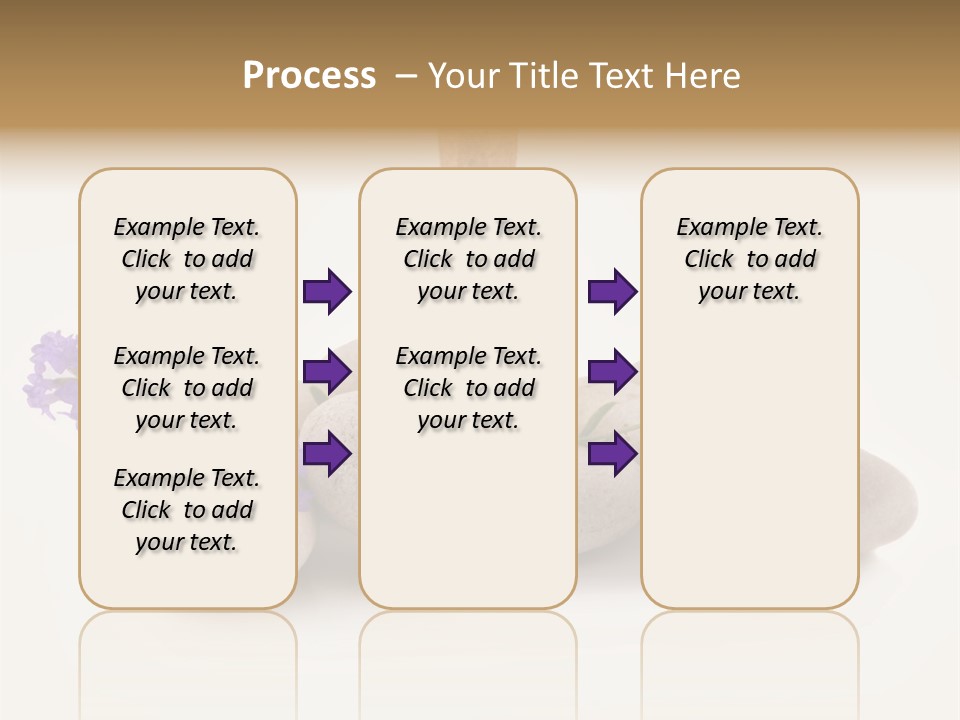 Process – Your Title Text Here

Example Text. Click to add your text.

Example Text. Click to add your text.

Example Text. Click to add your text.

Example Text. Click to add your text.

Example Text. Click to add your text.

Example Text. Click to add your text.